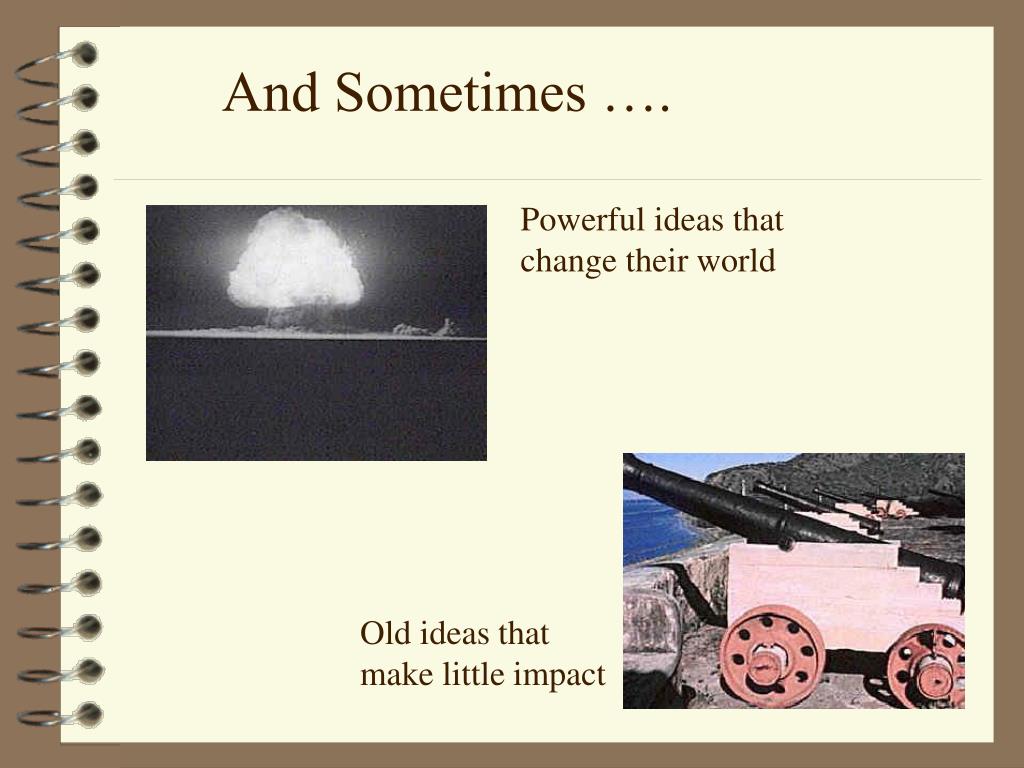 And Sometimes ….

Powerful ideas that change their world

Old ideas that make little impact